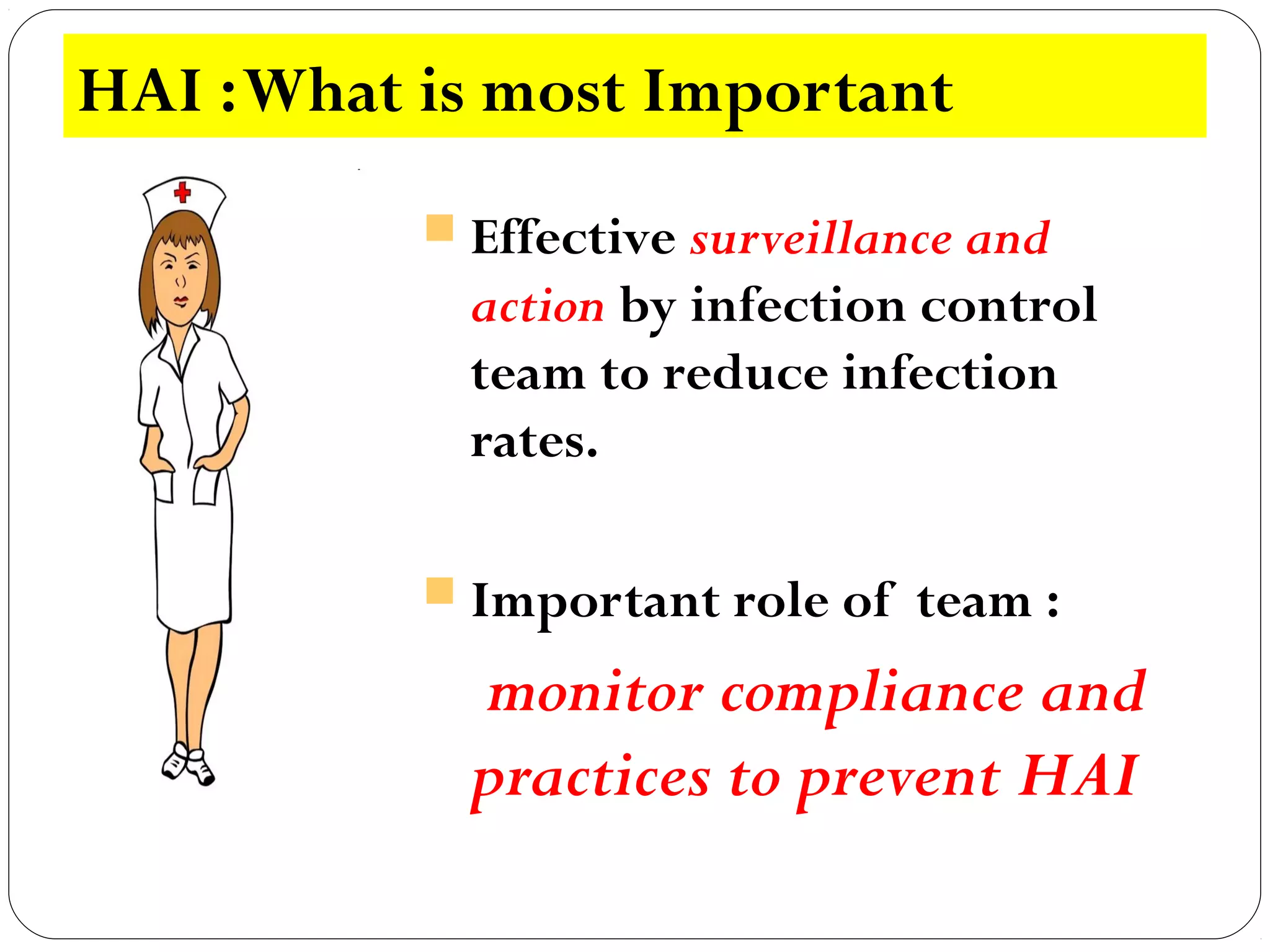 HAI :What is most Important

Effective surveillance and action by infection control team to reduce infection rates.

Important role of team :

monitor compliance and practices to prevent HAI